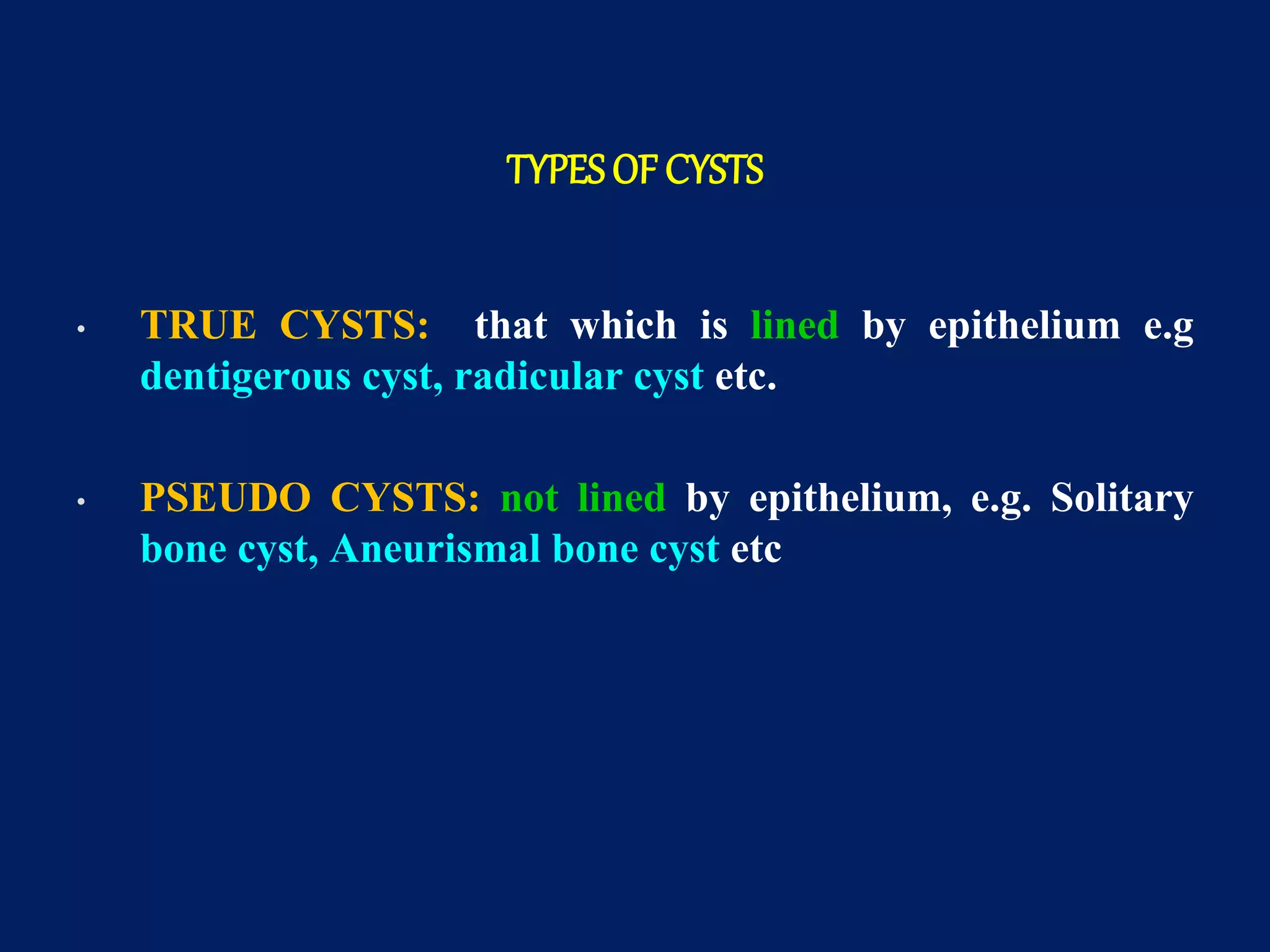 TYPES OF CYSTS

• TRUE CYSTS: that which is lined by epithelium e.g dentigerous cyst, radicular cyst etc.

• PSEUDO CYSTS: not lined by epithelium, e.g. Solitary bone cyst, Aneurismal bone cyst etc